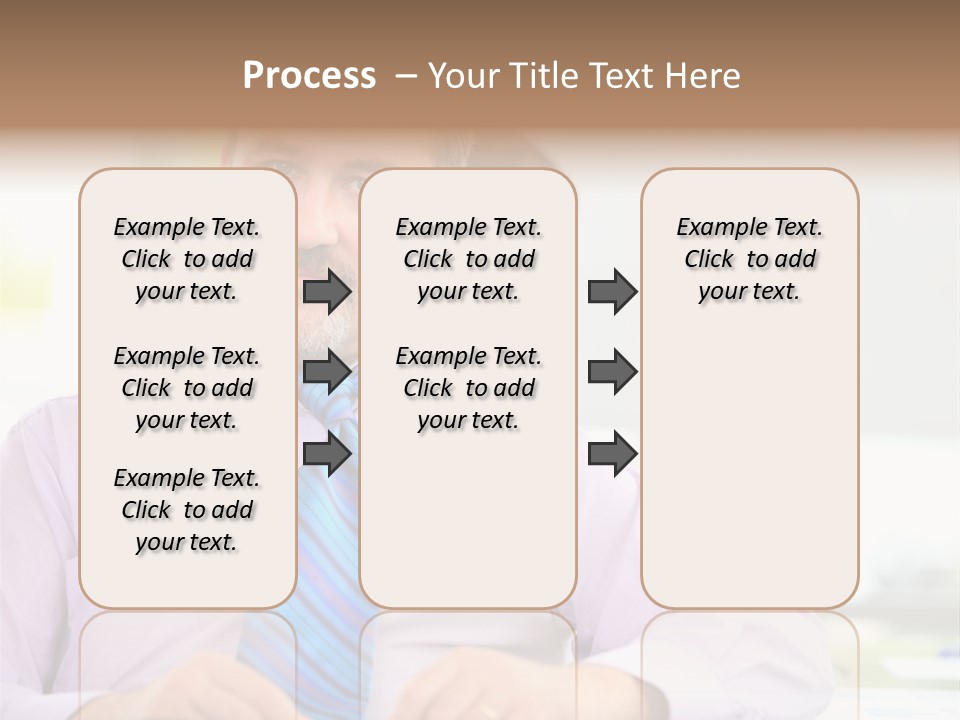 Process – Your Title Text Here

Example Text. Click to add your text.

Example Text. Click to add your text.

Example Text. Click to add your text.

Example Text. Click to add your text.

Example Text. Click to add your text.

Example Text. Click to add your text.